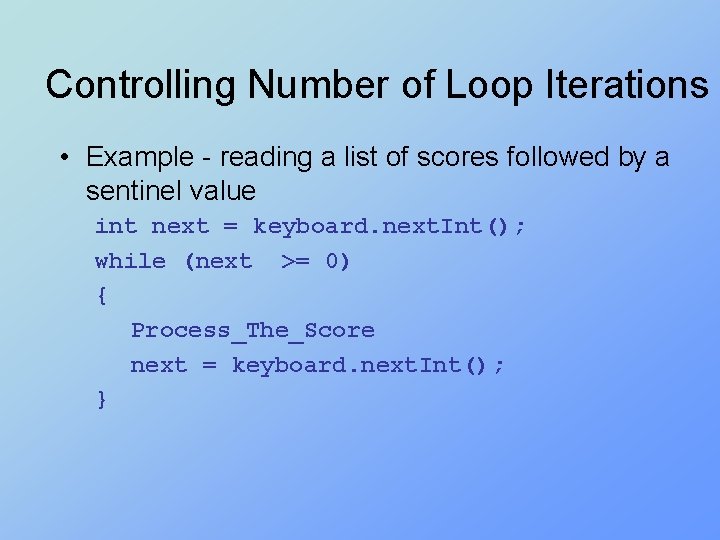 Controlling Number of Loop Iterations

• Example - reading a list of scores followed by a sentinel value

int next = keyboard.nextInt();
while (next >= 0)
{
Process_The_Score
next = keyboard.nextInt();
}